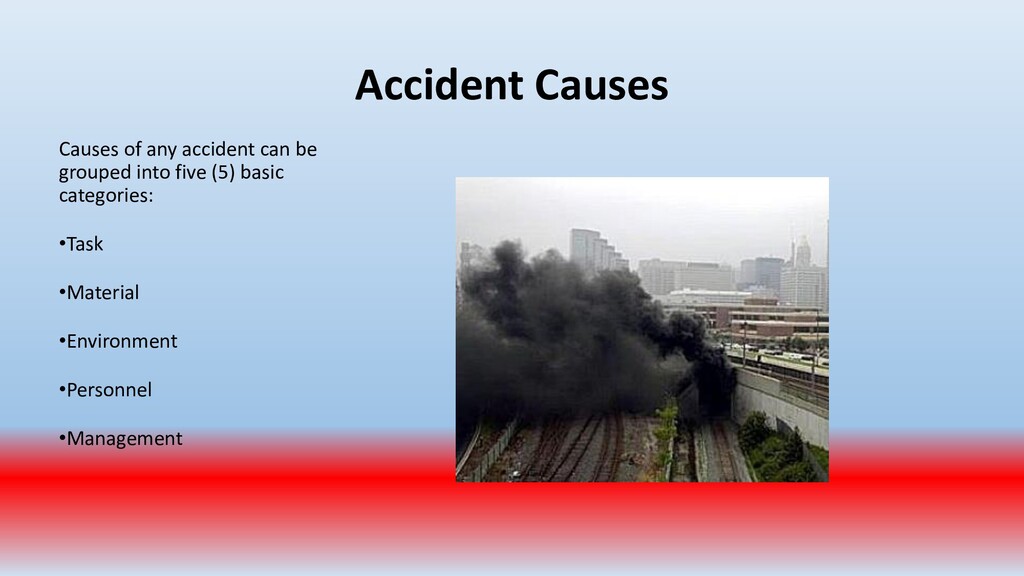 Accident Causes

Causes of any accident can be grouped into five (5) basic categories:

•Task

•Material

•Environment

•Personnel

•Management